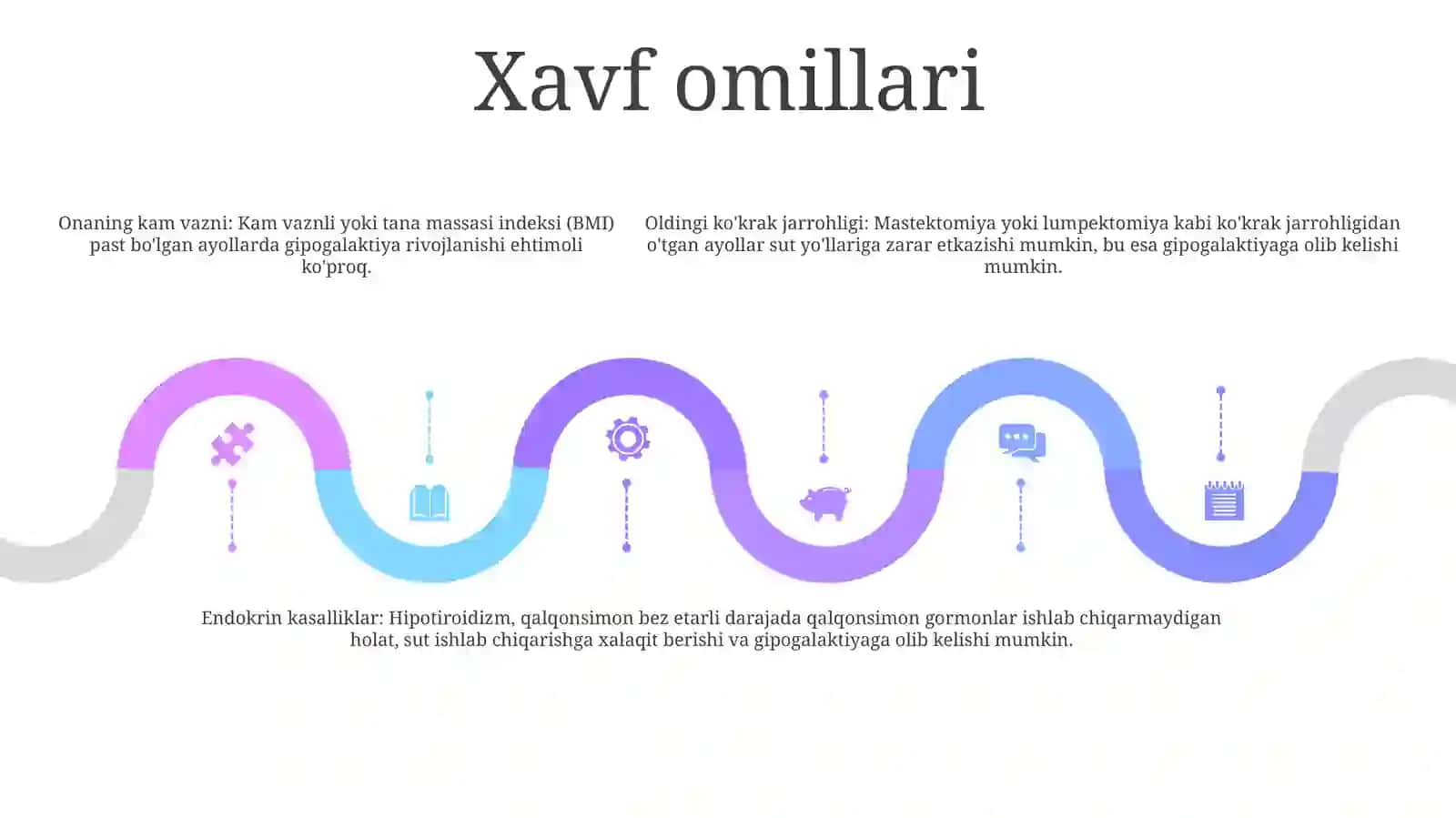 Xavf omillari

Onaning kam vazni: Kam vaznli yoki tana massasi indeksi (BMI) past bo'lgan ayollarda gipogalaktiya rivojlanishi ehtimoli ko'proq.

Oldingi ko'krak jarrohligi: Mastektomiya yoki lumpektomiya kabi ko'krak jarrohligidan o'tgan ayollar sut yo'llariga zarar etkazishi mumkin, bu esa gipogalaktiyaga olib kelishi mumkin.

Endokrin kasalliklar: Hipotiroidizm, qalqonsimon bez etarli darajada qalqonsimon gormonlar ishlab chiqarmaydigan holat, sut ishlab chiqarishga xalaqit berishi va gipogalaktiyaga olib kelishi mumkin.